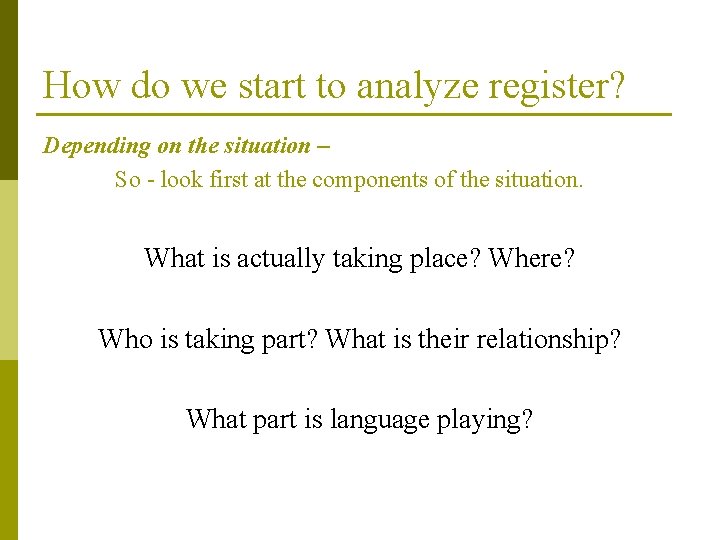 How do we start to analyze register?

Depending on the situation –

So - look first at the components of the situation.

What is actually taking place? Where?

Who is taking part? What is their relationship?

What part is language playing?